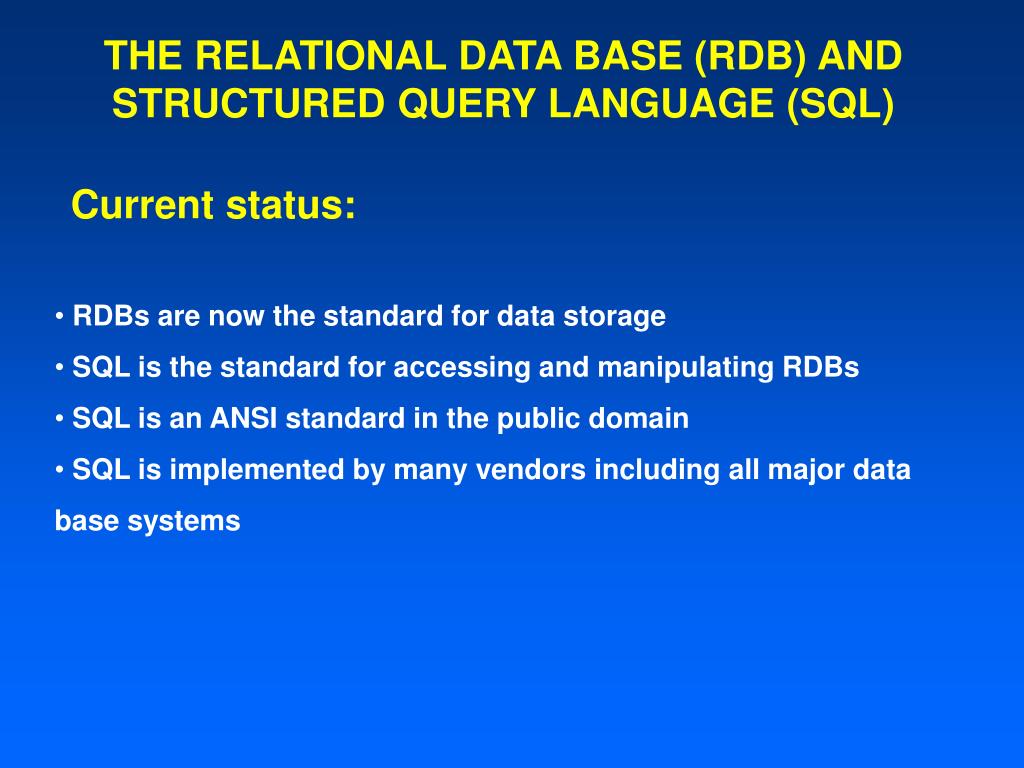 THE RELATIONAL DATA BASE (RDB) AND STRUCTURED QUERY LANGUAGE (SQL)

Current status:

• RDBs are now the standard for data storage

• SQL is the standard for accessing and manipulating RDBs

• SQL is an ANSI standard in the public domain

• SQL is implemented by many vendors including all major data base systems